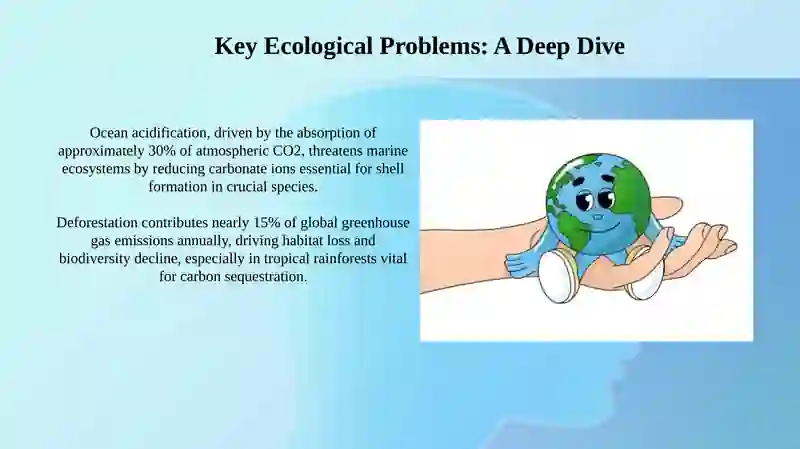 Key Ecological Problems: A Deep Dive

Ocean acidification, driven by the absorption of approximately 30% of atmospheric CO2, threatens marine ecosystems by reducing carbonate ions essential for shell formation in crucial species.

Deforestation contributes nearly 15% of global greenhouse gas emissions annually, driving habitat loss and biodiversity decline, especially in tropical rainforests vital for carbon sequestration.